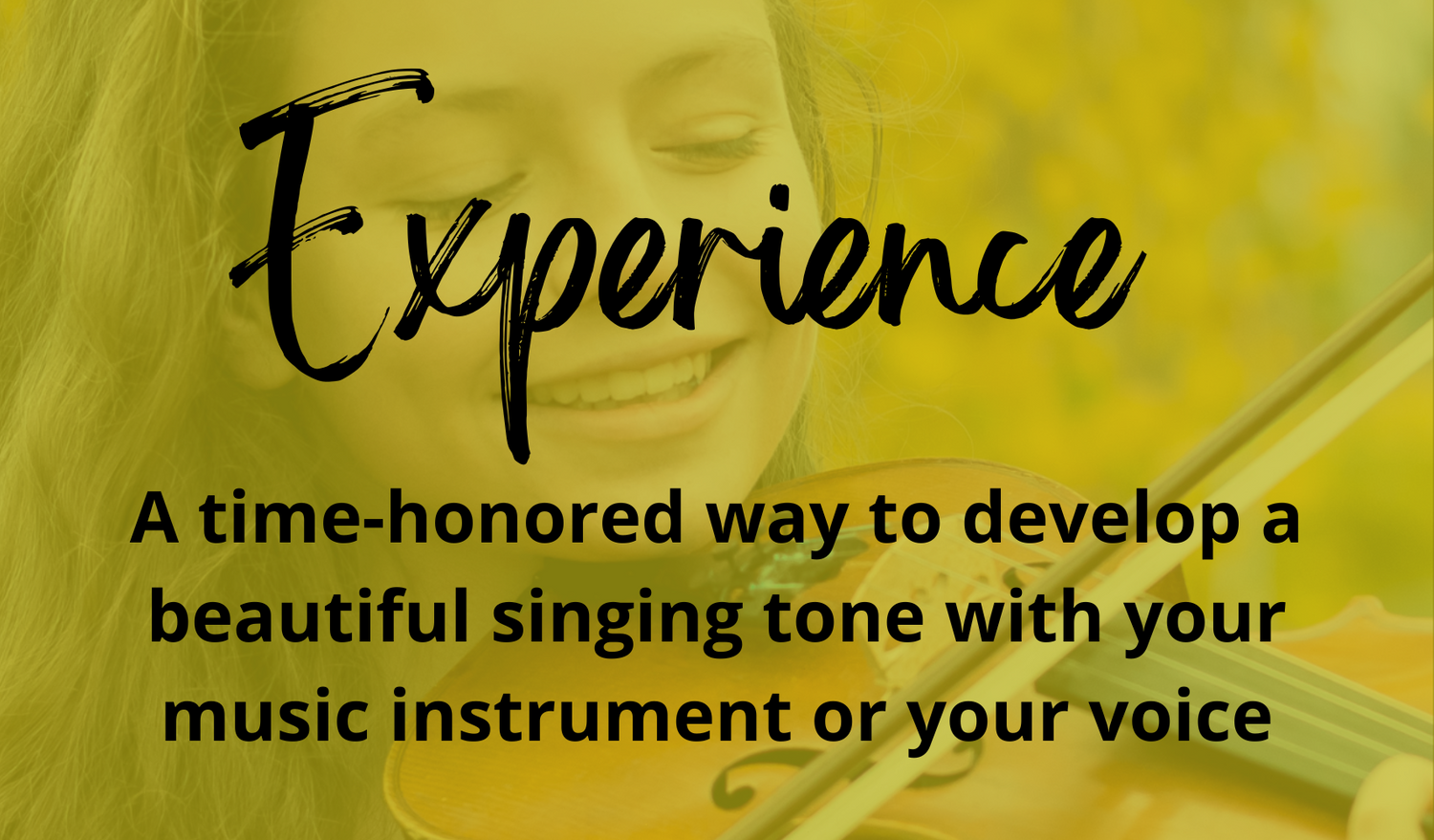 Experience

A time-honored way to develop a beautiful singing tone with your music instrument or your voice